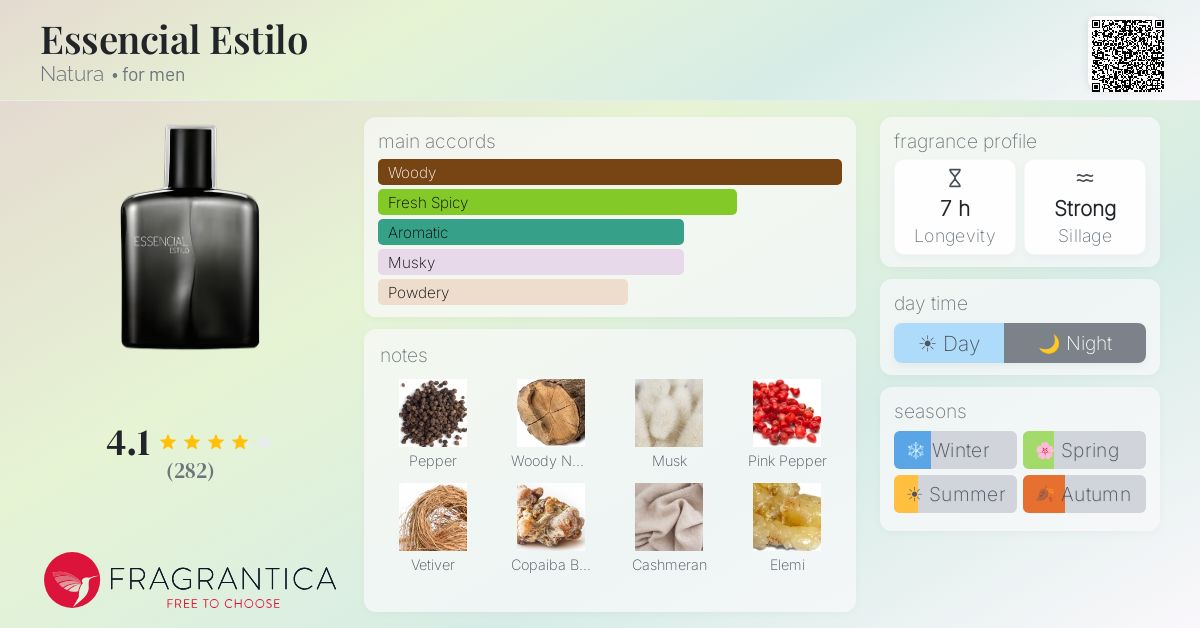 Essencial Estilo
Natura • for men

ESSENCIAL ESTILO

4.1
(282)

FRAGRANTICA
FREE TO CHOOSE

main accords
Woody
Fresh Spicy
Aromatic
Musky
Powdery

notes
Pepper
Woody N...
Musk
Pink Pepper
Vetiver
Copaiba B...
Cashmeran
Elemi

fragrance profile
7 h
Longevity
Strong
Sillage

day time
Day
Night

seasons
Winter
Spring
Summer
Autumn